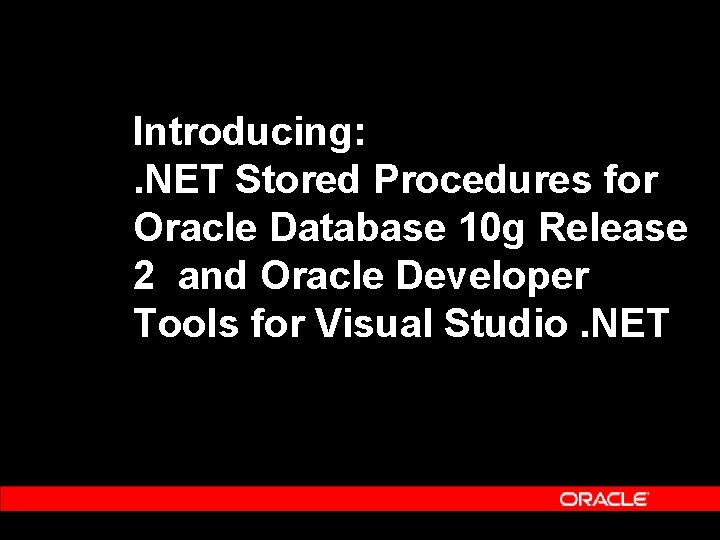 Introducing:
.NET Stored Procedures for Oracle Database 10g Release 2 and Oracle Developer Tools for Visual Studio .NET

ORACLE